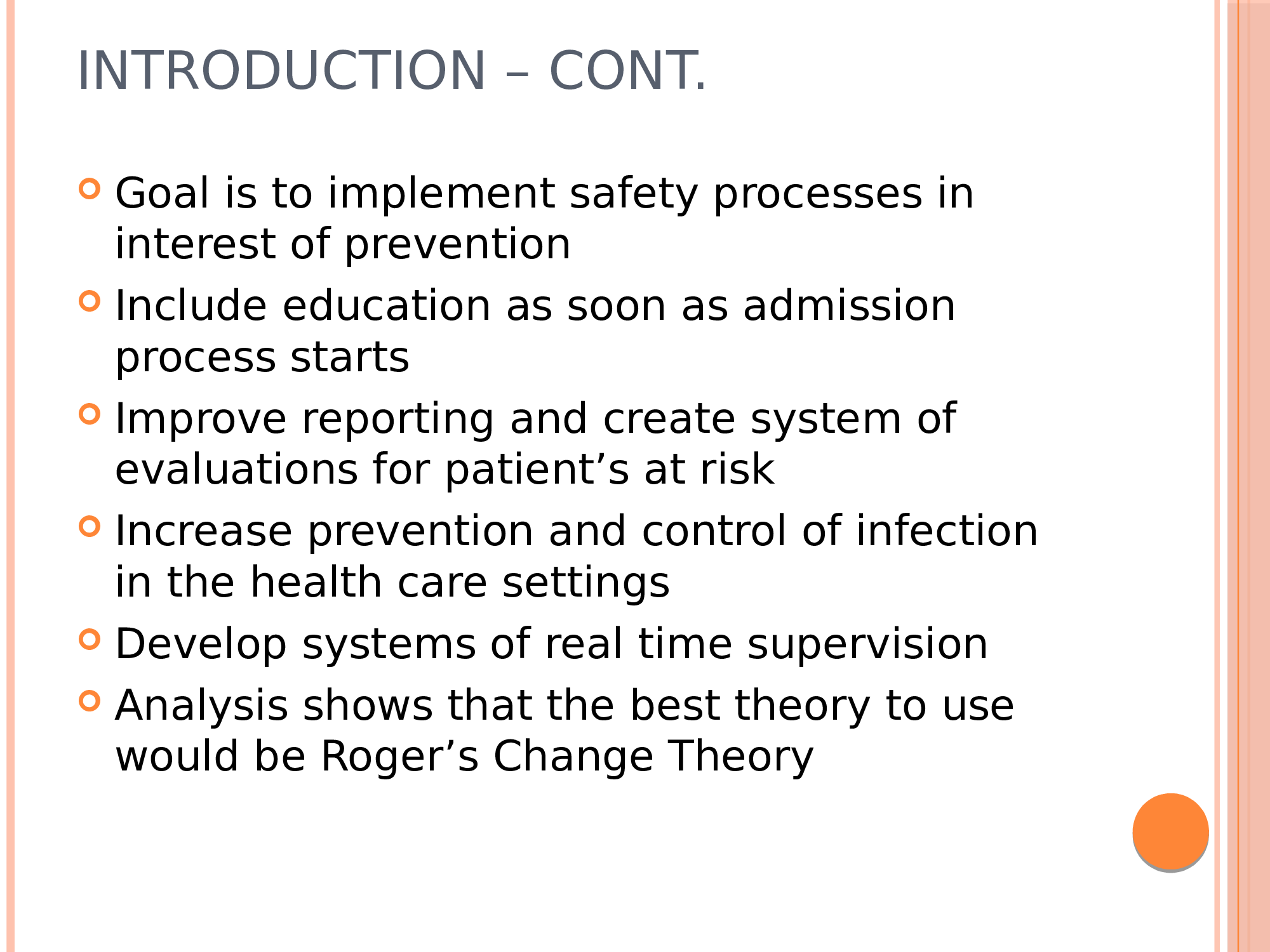 INTRODUCTION – CONT.

Goal is to implement safety processes in interest of prevention

Include education as soon as admission process starts

Improve reporting and create system of evaluations for patient’s at risk

Increase prevention and control of infection in the health care settings

Develop systems of real time supervision

Analysis shows that the best theory to use would be Roger’s Change Theory